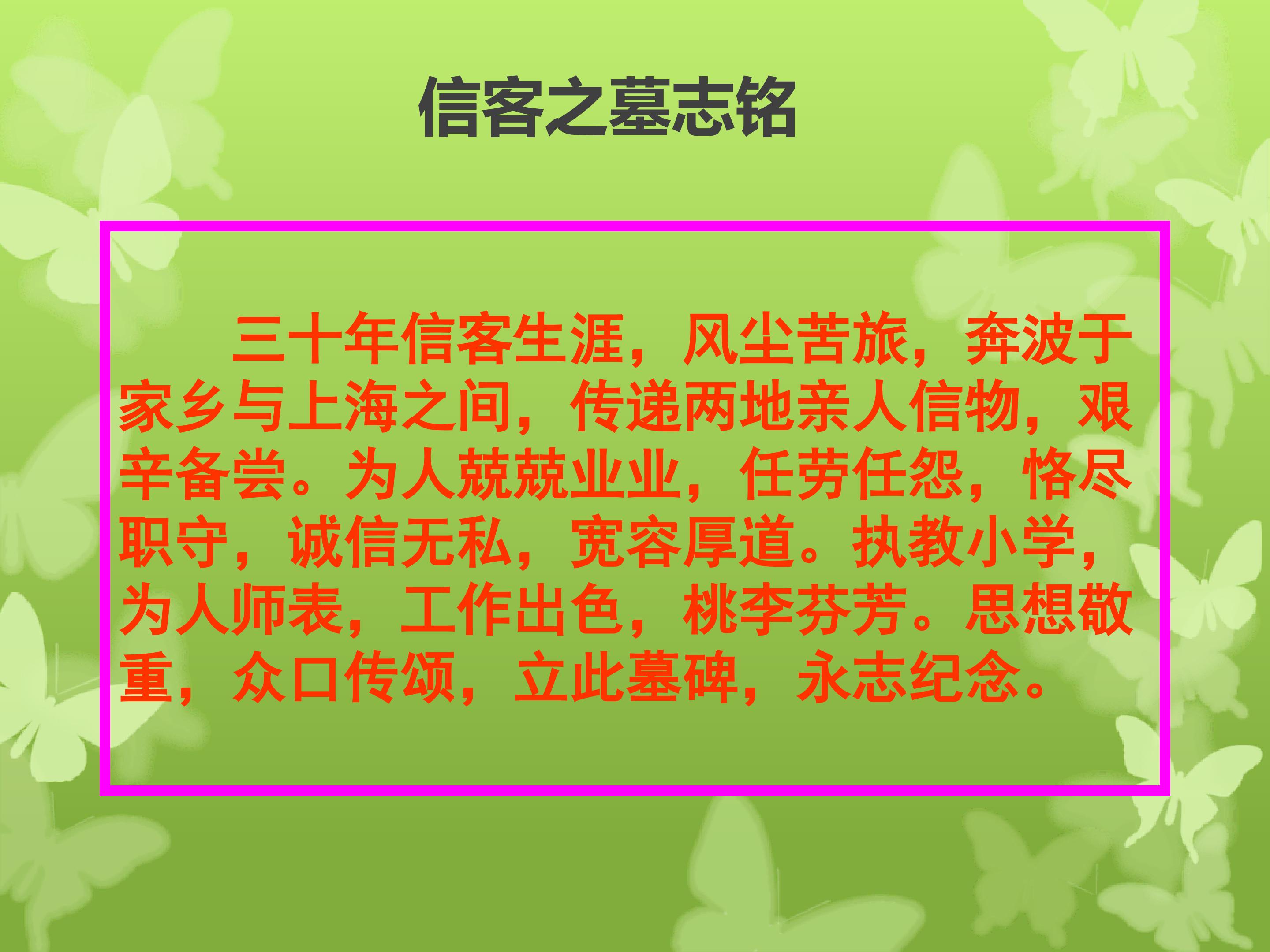 信客之墓志铭

三十年信客生涯，风尘苦旅，奔波于家乡与上海之间，传递两地亲人信物，艰辛备尝。为人兢兢业业，任劳任怨，恪尽职守，诚信无私，宽容厚道。执教小学，为人师表，工作出色，桃李芬芳。思想敬重，众口传颂，立此墓碑，永志纪念。